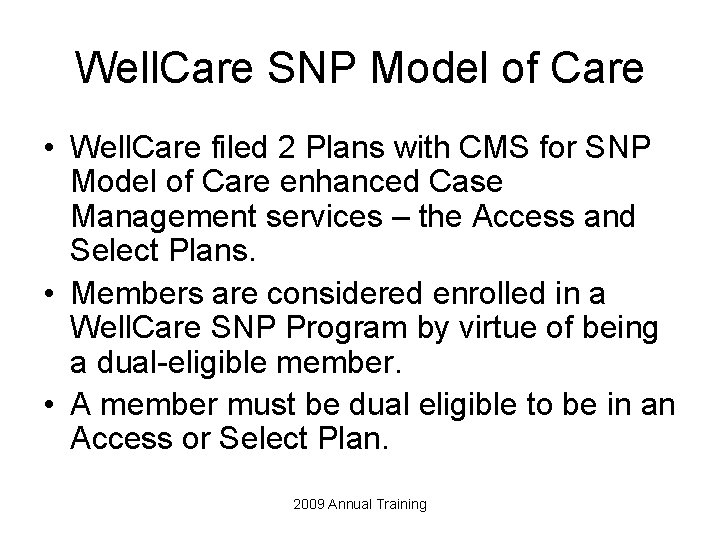 WellCare SNP Model of Care

• WellCare filed 2 Plans with CMS for SNP Model of Care enhanced Case Management services – the Access and Select Plans.
• Members are considered enrolled in a WellCare SNP Program by virtue of being a dual-eligible member.
• A member must be dual eligible to be in an Access or Select Plan.

2009 Annual Training